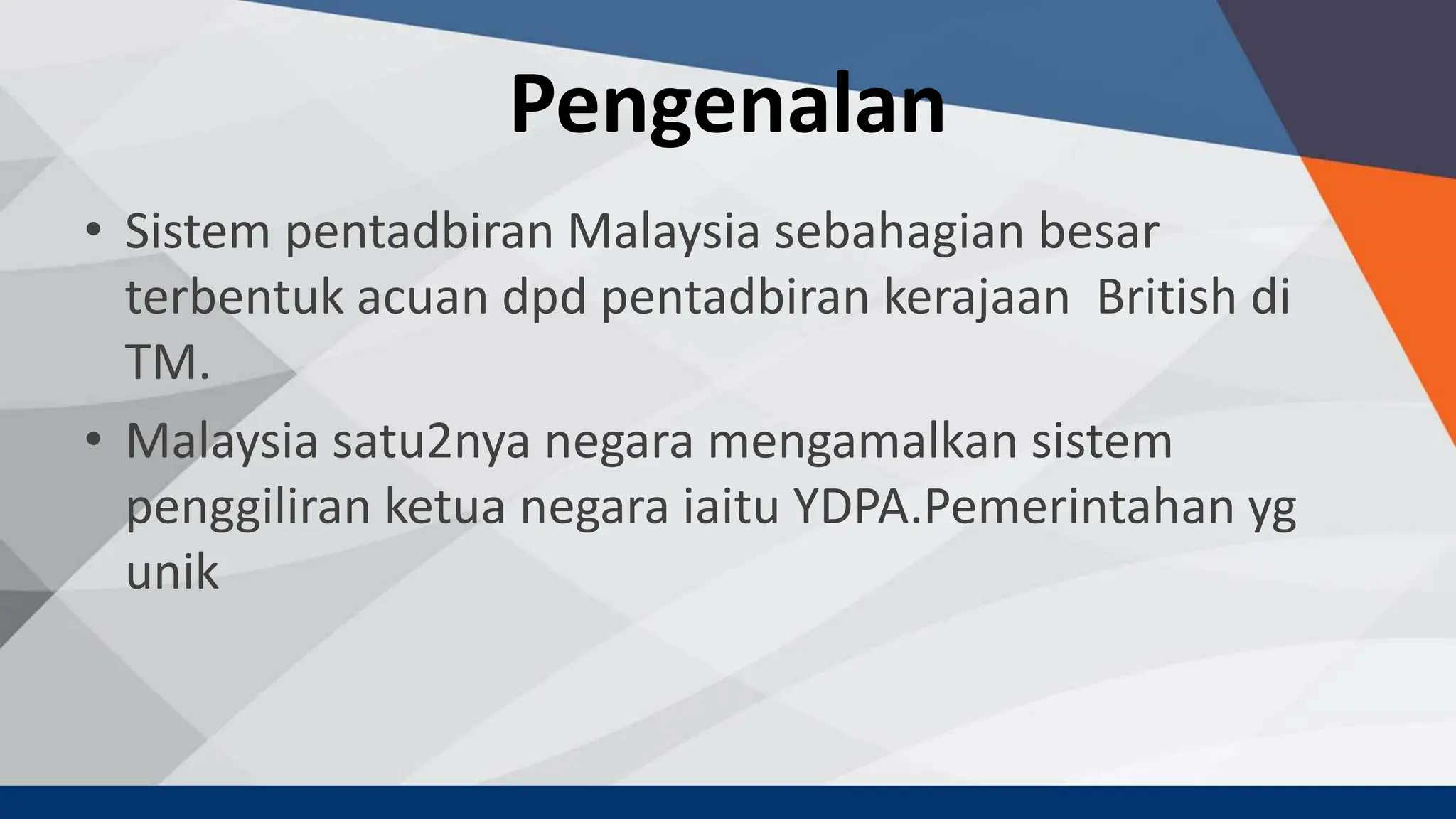 Pengenalan

• Sistem pentadbiran Malaysia sebahagian besar terbentuk acuan dpd pentadbiran kerajaan British di TM.

• Malaysia satu2nya negara mengamalkan sistem penggiliran ketua negara iaitu YDPA.Pemerintahan yg unik